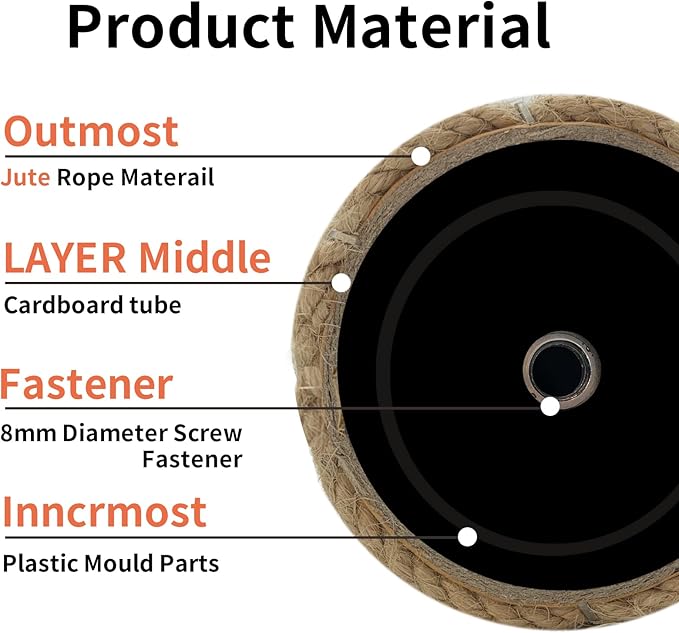 Product Material

Outmost

Jute Rope Materail

LAYER Middle

Cardboard tube

Fastener

8mm Diameter Screw Fastener

Inncrmost

Plastic Mould Parts